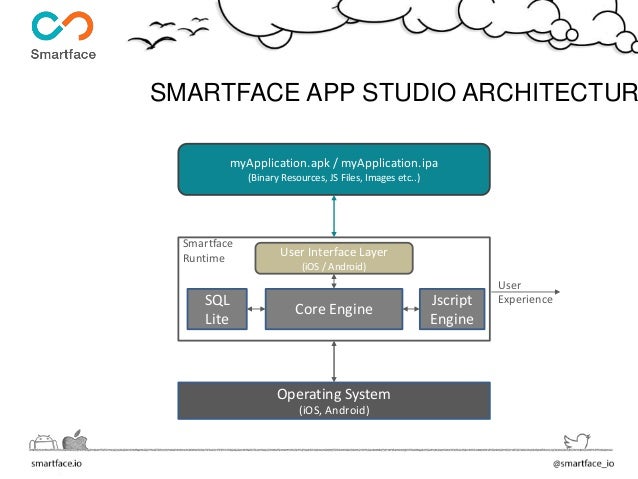 Smartface

SMARTFACE APP STUDIO ARCHITECTUR

myApplication.apk / myApplication.ipa
(Binary Resources, JS Files, Images etc..)

Smartface Runtime

User Interface Layer
(iOS / Android)

SQL Lite

Core Engine

Jscript Engine

User Experience

Operating System
(iOS, Android)

smartface.io

@smartface_io